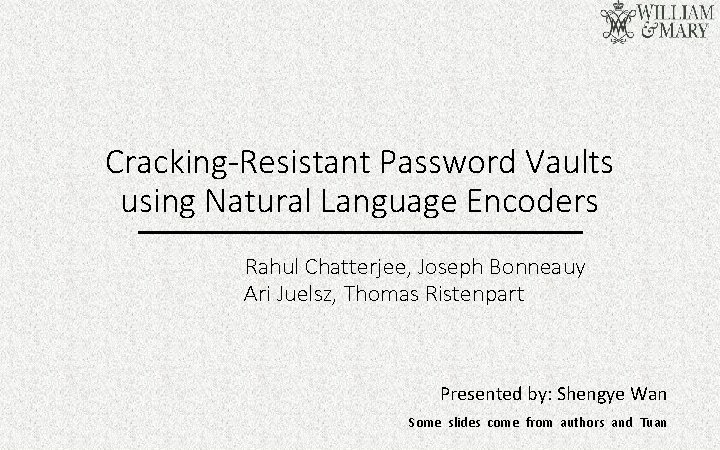 WILLIAM & MARY

Cracking-Resistant Password Vaults using Natural Language Encoders

Rahul Chatterjee, Joseph Bonneauy
Ari Juelsz, Thomas Ristenpart

Presented by: Shengye Wan
Some slides come from authors and Tuan